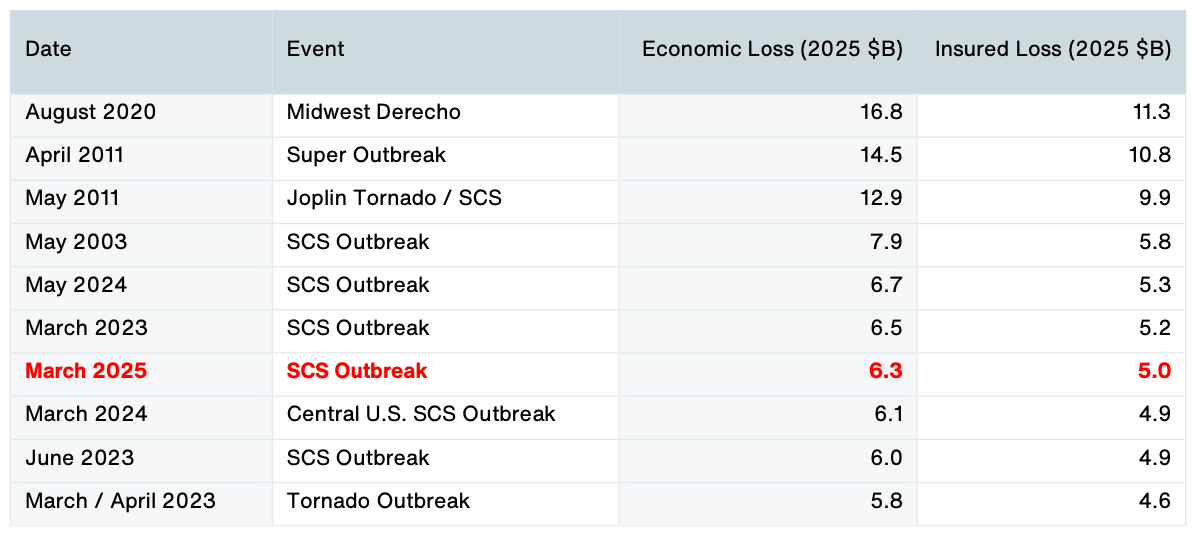 | Date | Event | Economic Loss (2025 \$B) | Insured Loss (2025 \$B) |
|---|---|---|---|
| August 2020 | Midwest Derecho | 16.8 | 11.3 |
| April 2011 | Super Outbreak | 14.5 | 10.8 |
| May 2011 | Joplin Tornado / SCS | 12.9 | 9.9 |
| May 2003 | SCS Outbreak | 7.9 | 5.8 |
| May 2024 | SCS Outbreak | 6.7 | 5.3 |
| March 2023 | SCS Outbreak | 6.5 | 5.2 |
| March 2025 | SCS Outbreak | 6.3 | 5.0 |
| March 2024 | Central U.S. SCS Outbreak | 6.1 | 4.9 |
| June 2023 | SCS Outbreak | 6.0 | 4.9 |
| March / April 2023 | Tornado Outbreak | 5.8 | 4.6 |